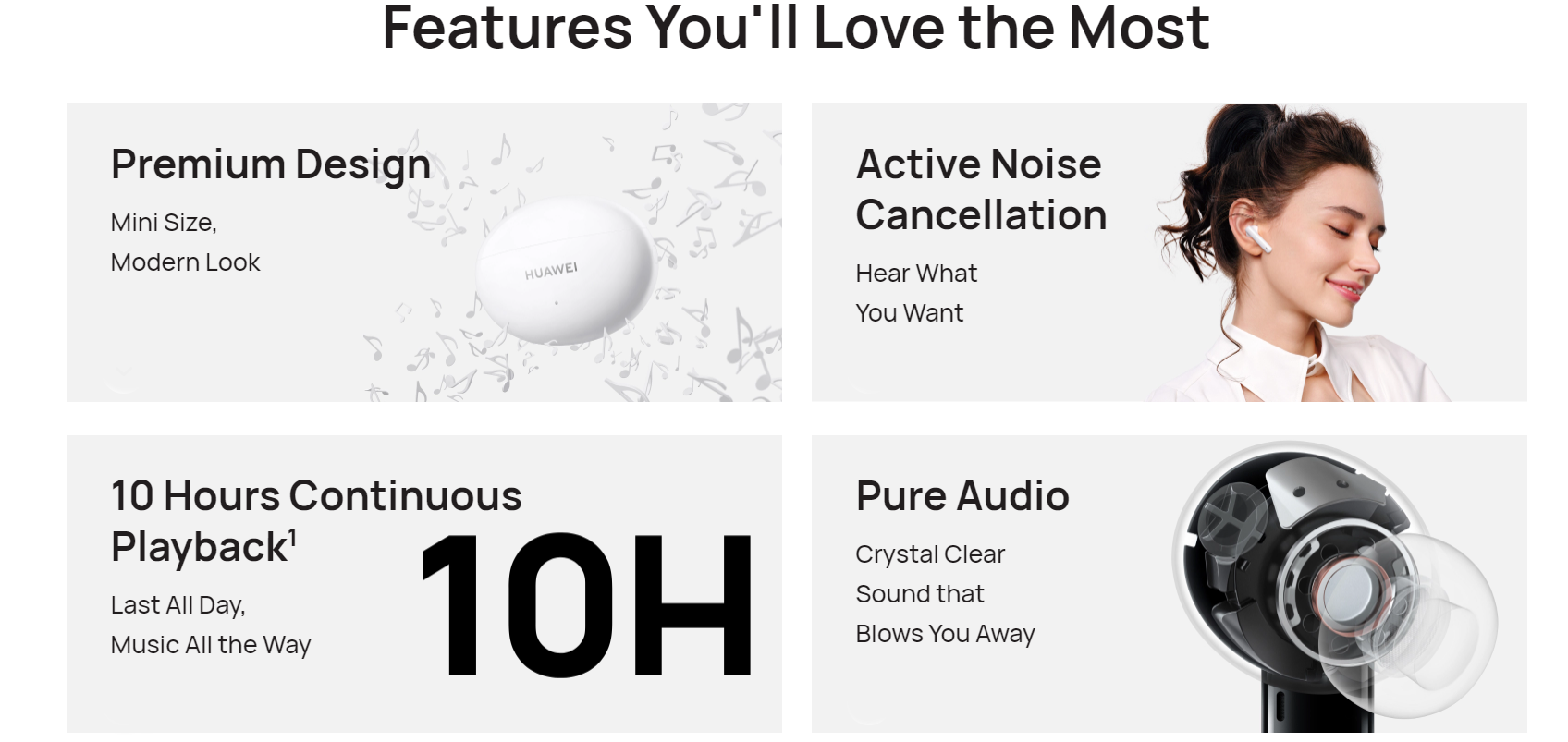 Features You'll Love the Most

Premium Design

Mini Size,
Modern Look

HUAWEI

Active Noise Cancellation

Hear What
You Want

10 Hours Continuous Playback$^1$

Last All Day,
Music All the Way

10H

Pure Audio

Crystal Clear
Sound that
Blows You Away